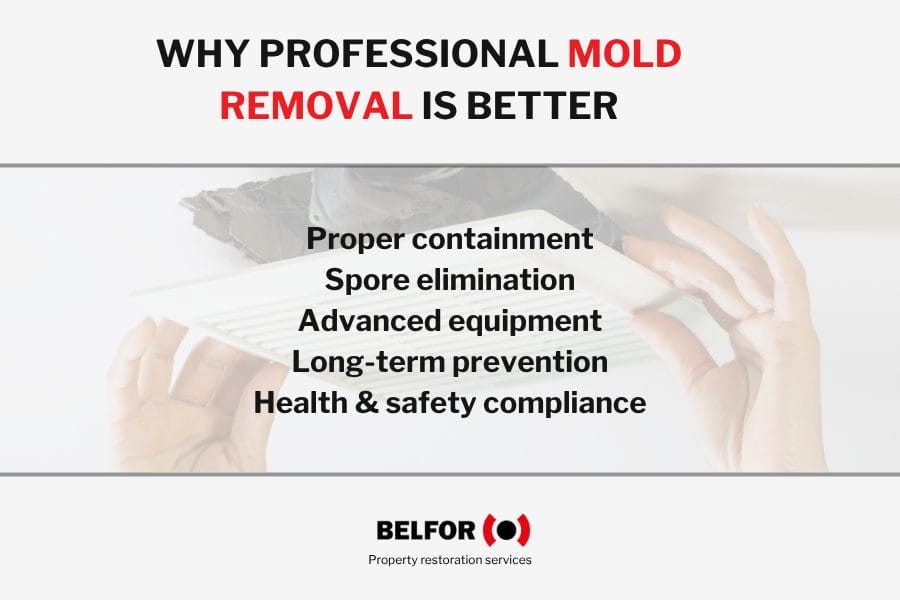 WHY PROFESSIONAL MOLD REMOVAL IS BETTER

Proper containment
Spore elimination
Advanced equipment
Long-term prevention
Health & safety compliance

BELFOR

Property restoration services